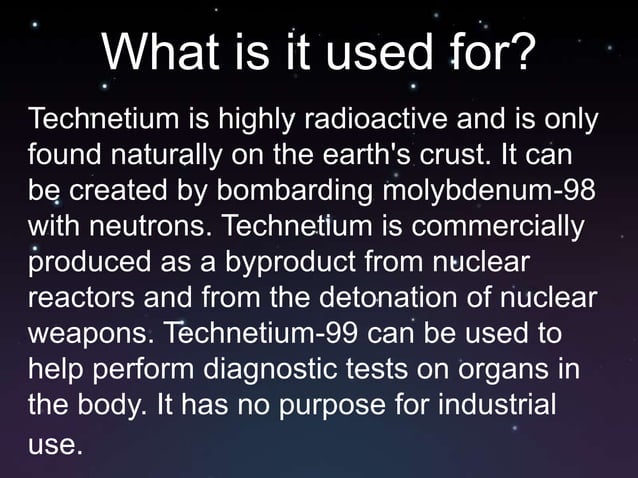 What is it used for?

Technetium is highly radioactive and is only found naturally on the earth's crust. It can be created by bombarding molybdenum-98 with neutrons. Technetium is commercially produced as a byproduct from nuclear reactors and from the detonation of nuclear weapons. Technetium-99 can be used to help perform diagnostic tests on organs in the body. It has no purpose for industrial use.